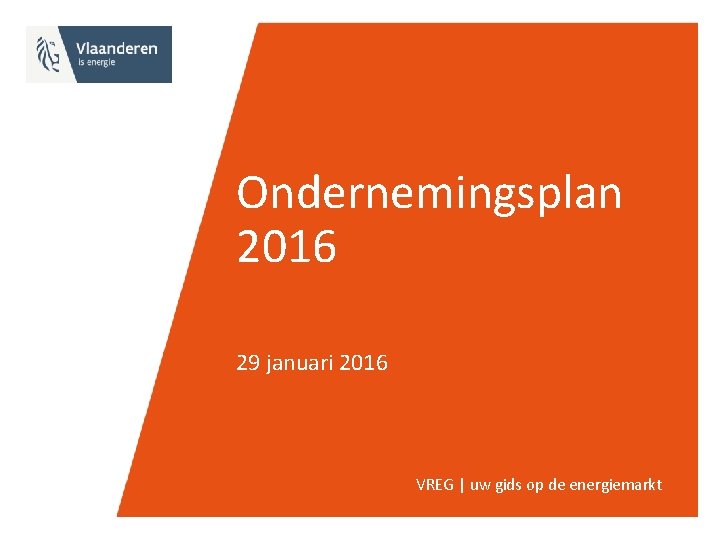 Vlaanderen
is energie

Ondernemingsplan 2016

29 januari 2016

VREG | uw gids op de energiemarkt